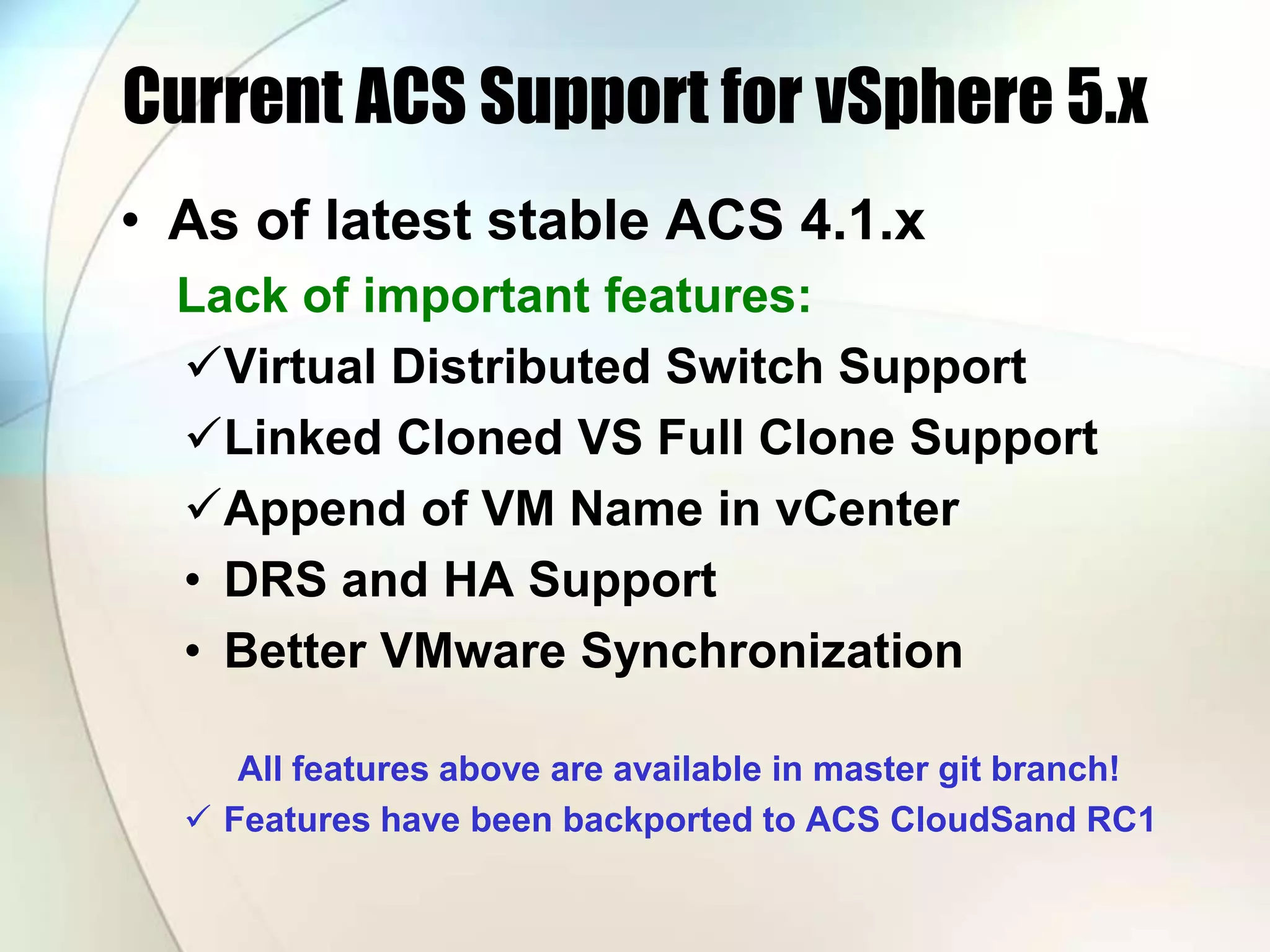 Current ACS Support for vSphere 5.x

• As of latest stable ACS 4.1.x

Lack of important features:

✓Virtual Distributed Switch Support

✓Linked Cloned VS Full Clone Support

✓Append of VM Name in vCenter

• DRS and HA Support

• Better VMware Synchronization

All features above are available in master git branch!

✓ Features have been backported to ACS CloudSand RC1